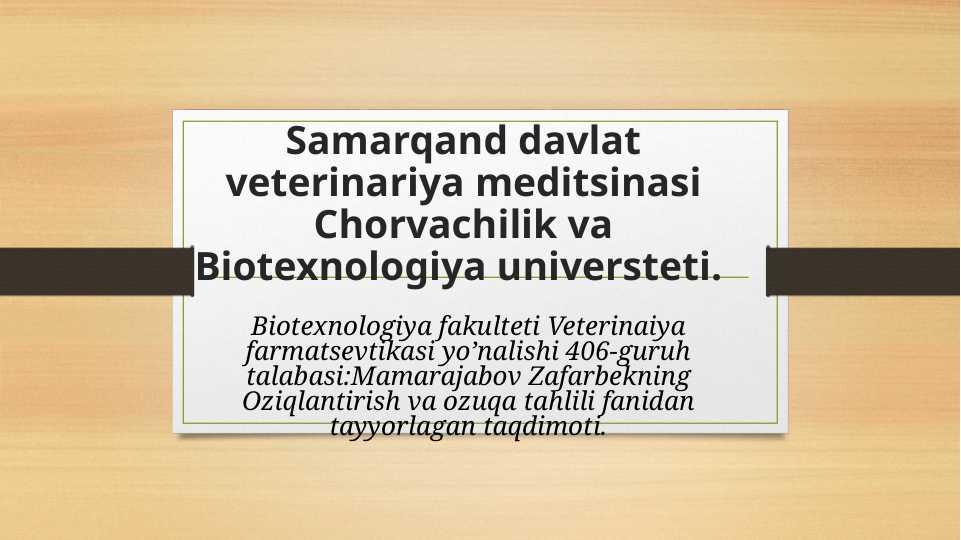 Samarqand davlat veterinariya meditsinasi Chorvachilik va Biotexnologiya universteti.

Biotexnologiya fakulteti Veterinaiya farmatsevtikasi yo’nalishi 406-guruh talabasi:Mamarajabov Zafarbekning Oziqlantirish va ozuqa tahlili fanidan tayyorlagan taqdimoti.